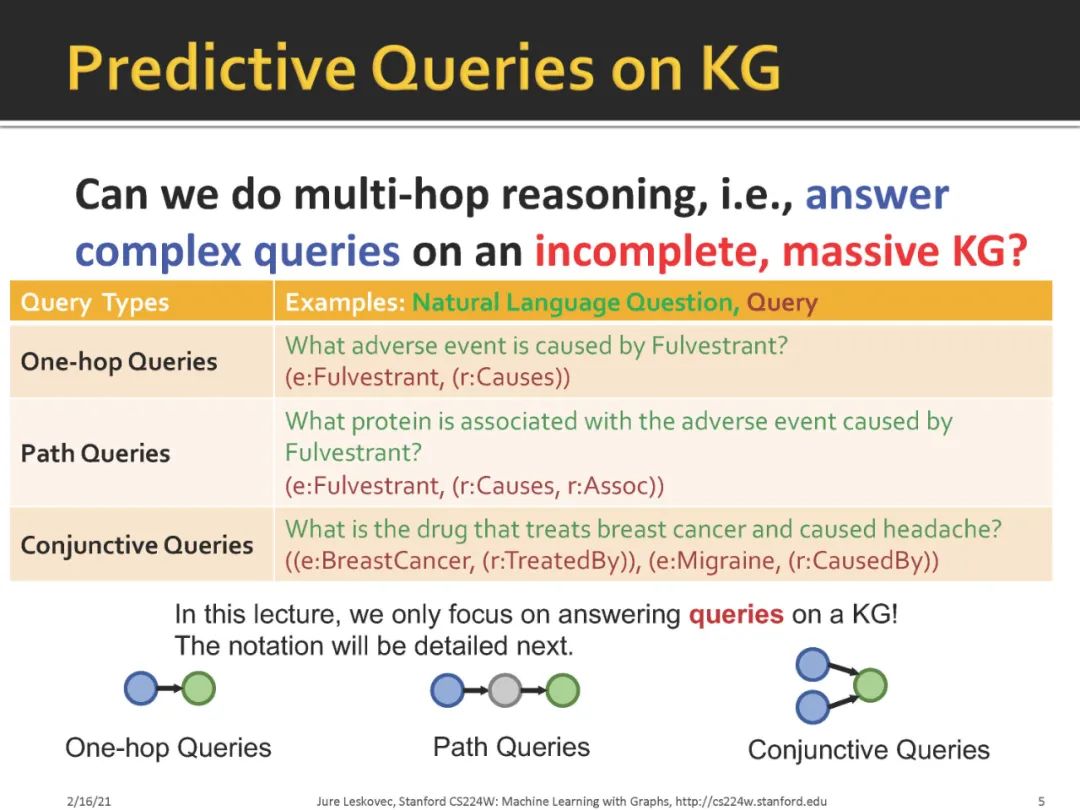 Predictive Queries on KG

Can we do multi-hop reasoning, i.e., answer complex queries on an incomplete, massive KG?

| Query Types | Examples: Natural Language Question, Query |
|---|---|
| One-hop Queries | What adverse event is caused by Fulvestrant? (e:Fulvestrant, (r:Causes)) |
| Path Queries | What protein is associated with the adverse event caused by Fulvestrant? (e:Fulvestrant, (r:Causes, r:Assoc)) |
| Conjunctive Queries | What is the drug that treats breast cancer and caused headache? ((e:BreastCancer, (r:TreatedBy)), (e:Migraine, (r:CausedBy)) |

In this lecture, we only focus on answering queries on a KG!
The notation will be detailed next.

One-hop Queries

Path Queries

Conjunctive Queries

2/16/21

Jure Leskovec, Stanford CS224W: Machine Learning with Graphs, http://cs224w.stanford.edu

5